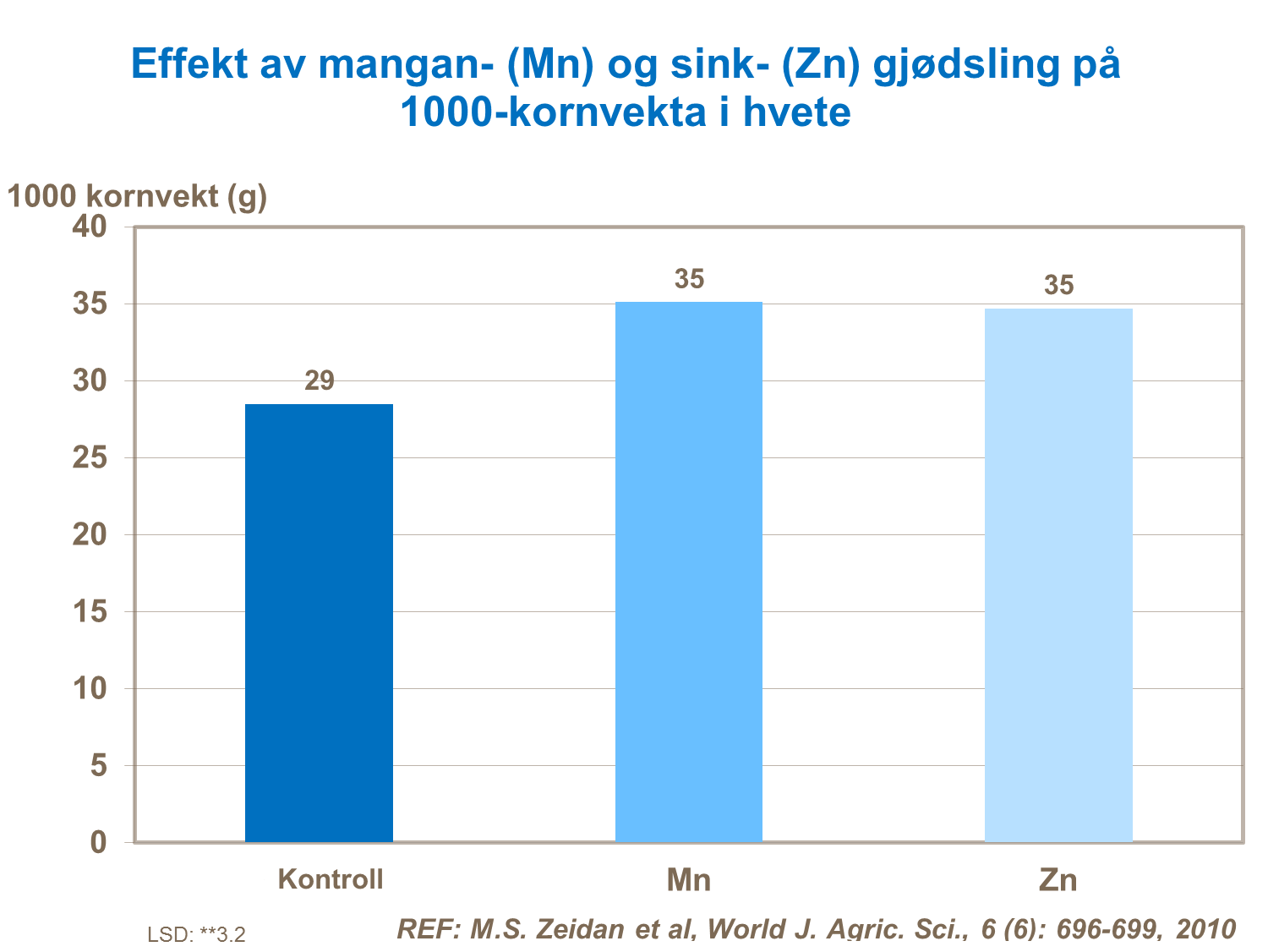 Effekt av mangan- (Mn) og sink- (Zn) gjødsling på 1000-kornvekta i hvete

1000 kornvekt (g)

40
35
30
25
20
15
10
5
0

29
35
35

Kontroll
Mn
Zn

LSD: **3.2

REF: M.S. Zeidan et al, World J. Agric. Sci., 6 (6): 696-699, 2010